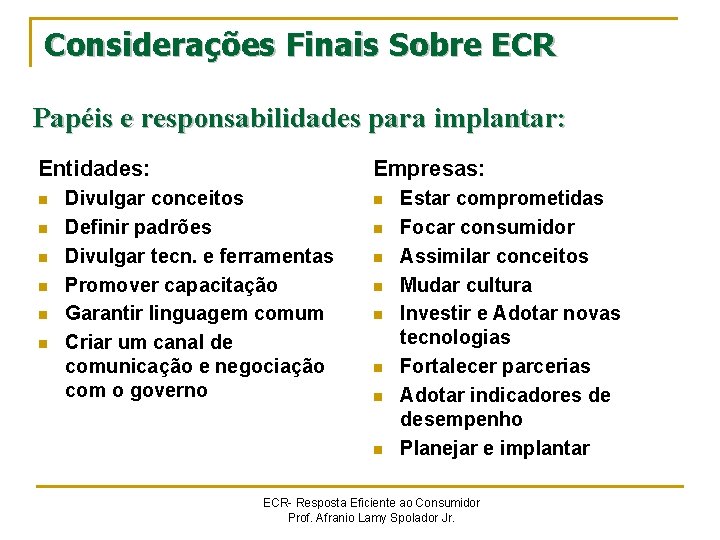 Considerações Finais Sobre ECR

Papéis e responsabilidades para implantar:

Entidades:
- Divulgar conceitos
- Definir padrões
- Divulgar tecn. e ferramentas
- Promover capacitação
- Garantir linguagem comum
- Criar um canal de comunicação e negociação com o governo

Empresas:
- Estar comprometidas
- Focar consumidor
- Assimilar conceitos
- Mudar cultura
- Investir e Adotar novas tecnologias
- Fortalecer parcerias
- Adotar indicadores de desempenho
- Planejar e implantar

ECR- Resposta Eficiente ao Consumidor
Prof. Afranio Lamy Spolador Jr.